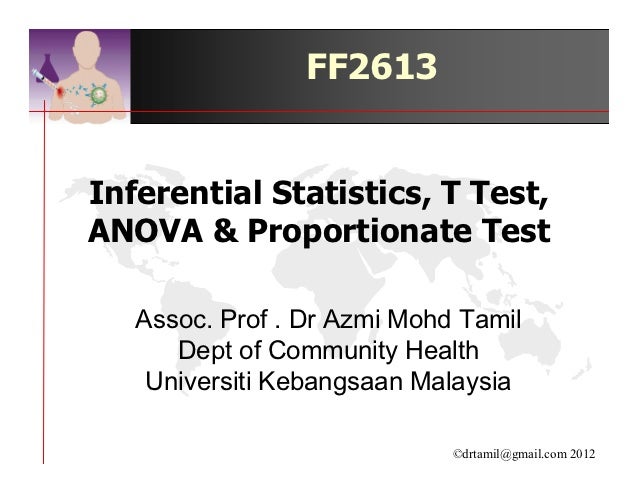 FF2613

Inferential Statistics, T Test, ANOVA & Proportionate Test

Assoc. Prof . Dr Azmi Mohd Tamil
Dept of Community Health
Universiti Kebangsaan Malaysia

©drtamil@gmail.com 2012